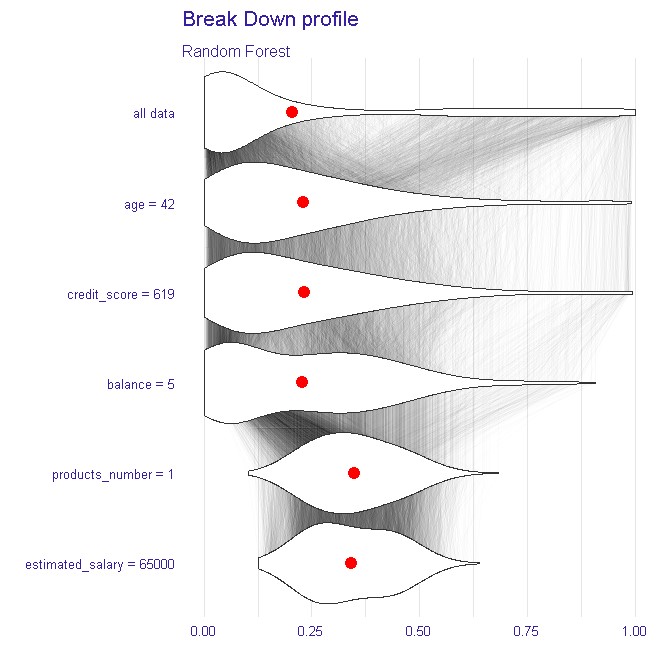 Break Down profile

Random Forest

all data

age = 42

credit_score = 619

balance = 5

products_number = 1

estimated_salary = 65000

0.00

0.25

0.50

0.75

1.00